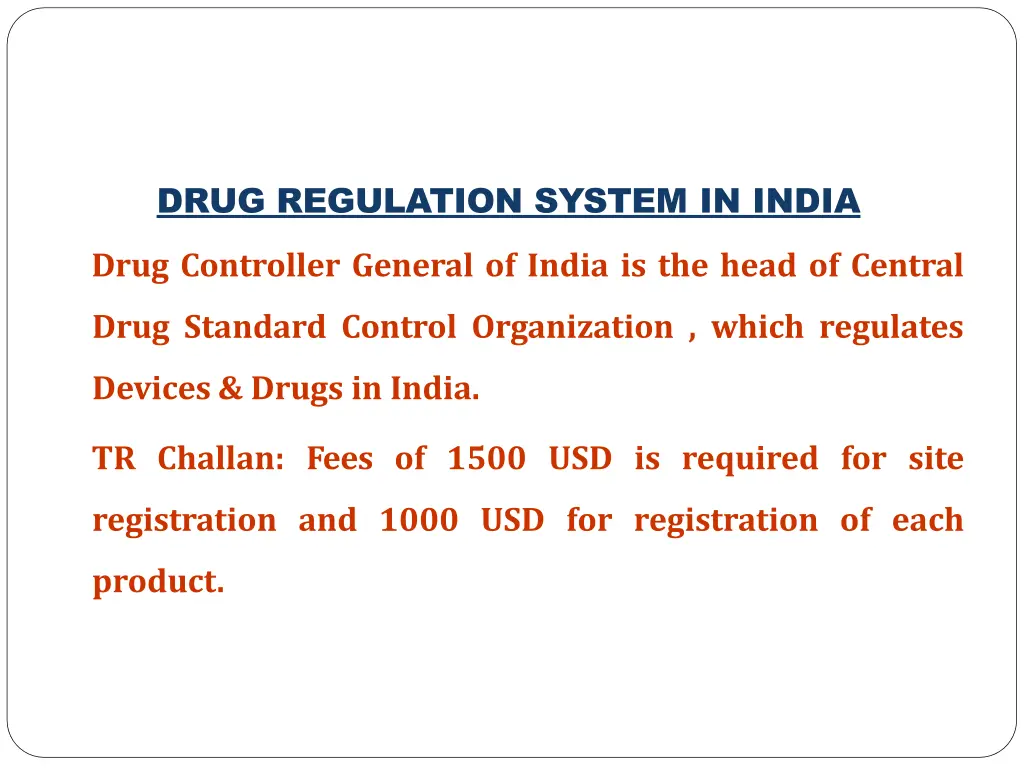 DRUG REGULATION SYSTEM IN INDIA

Drug Controller General of India is the head of Central Drug Standard Control Organization , which regulates Devices & Drugs in India.

TR Challan: Fees of 1500 USD is required for site registration and 1000 USD for registration of each product.